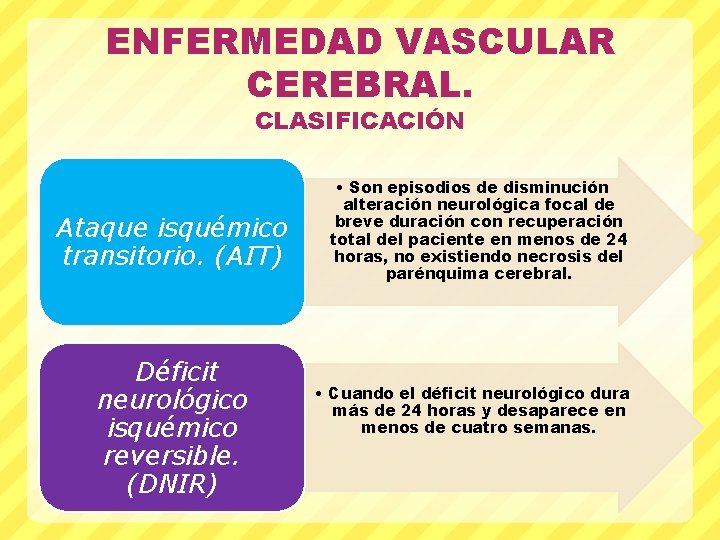 ENFERMEDAD VASCULAR CEREBRAL.
CLASIFICACIÓN

Ataque isquémico transitorio. (AIT)

• Son episodios de disminución alteración neurológica focal de breve duración con recuperación total del paciente en menos de 24 horas, no existiendo necrosis del parénquima cerebral.

Déficit neurológico isquémico reversible. (DNIR)

• Cuando el déficit neurológico dura más de 24 horas y desaparece en menos de cuatro semanas.